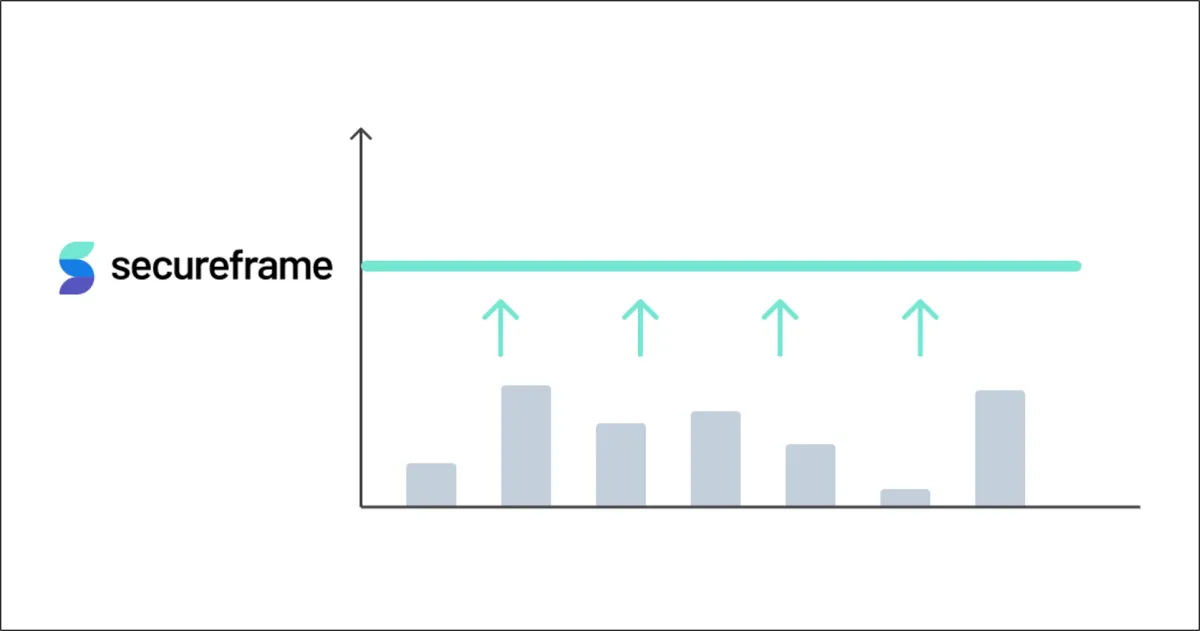 secureframe